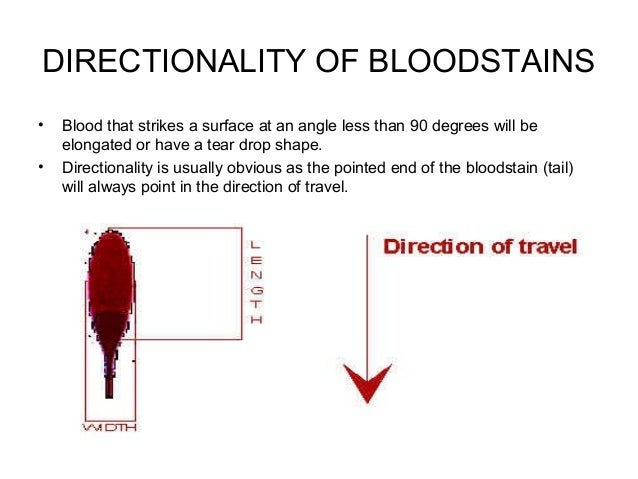 DIRECTIONALITY OF BLOODSTAINS

• Blood that strikes a surface at an angle less than 90 degrees will be elongated or have a tear drop shape.
• Directionality is usually obvious as the pointed end of the bloodstain (tail) will always point in the direction of travel.

LENGTH

WIDTH

Direction of travel